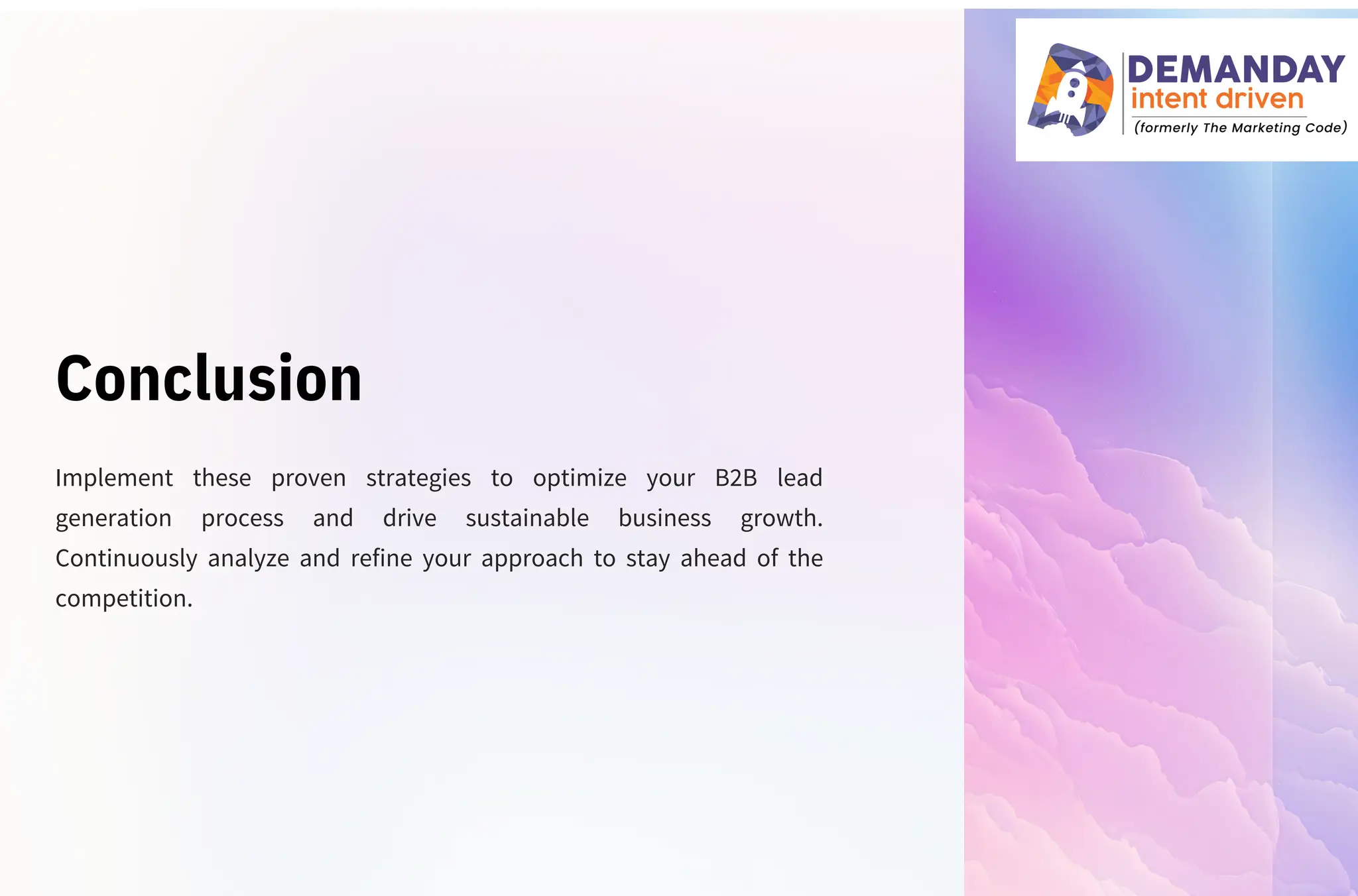 DEMANDAY
intent driven
(formerly The Marketing Code)

Conclusion

Implement these proven strategies to optimize your B2B lead generation process and drive sustainable business growth. Continuously analyze and refine your approach to stay ahead of the competition.